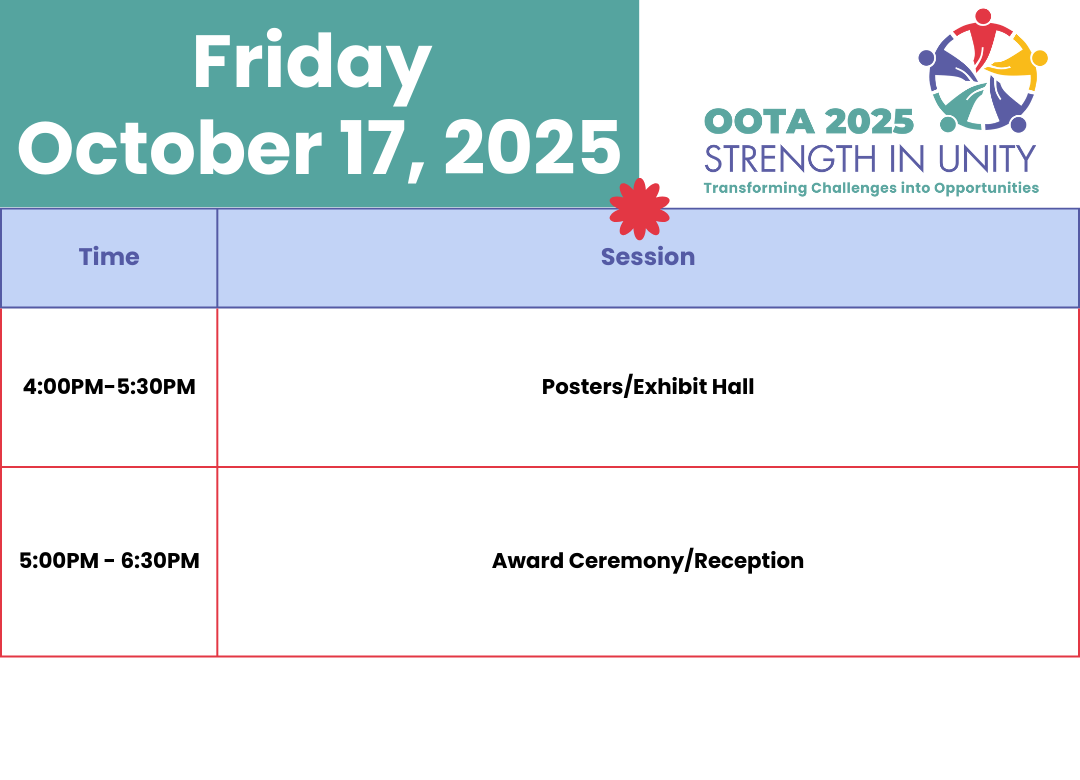 Friday
October 17, 2025

OOTA 2025
STRENGTH IN UNITY
Transforming Challenges into Opportunities

| Time | Session |
|---|---|
| 4:00PM-5:30PM | Posters/Exhibit Hall |
| 5:00PM - 6:30PM | Award Ceremony/Reception |